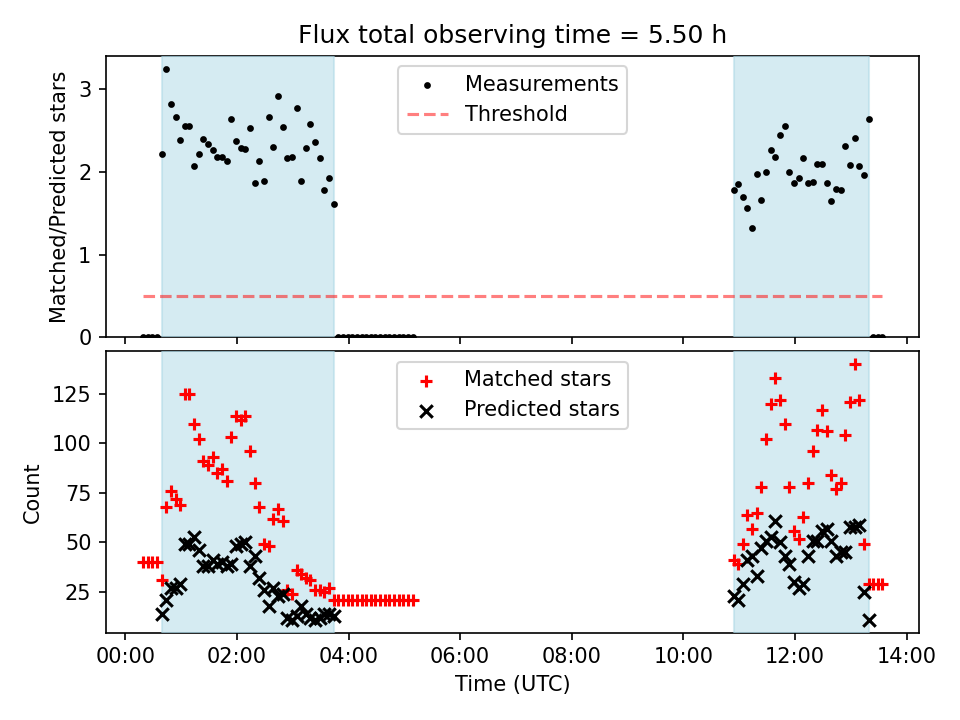 Flux total observing time = 5.50 h

Matched/Predicted stars

3
2
1
0

Measurements
Threshold

Count

125
100
75
50
25

Matched stars
Predicted stars

00:00 02:00 04:00 06:00 08:00 10:00 12:00 14:00

Time (UTC)